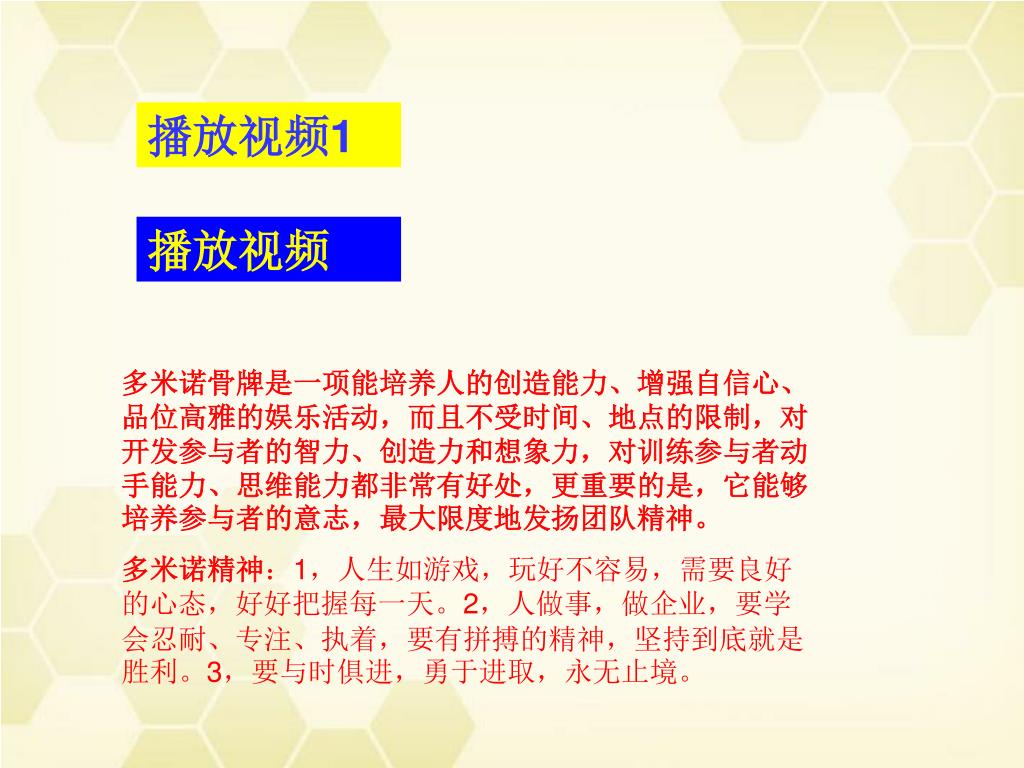 播放视频1

播放视频

多米诺骨牌是一项能培养人的创造能力、增强自信心、品位高雅的娱乐活动，而且不受时间、地点的限制，对开发参与者的智力、创造力和想象力，对训练参与者动手能力、思维能力都非常有好处，更重要的是，它能够培养参与者的意志，最大限度地发扬团队精神。

多米诺精神：1，人生如游戏，玩好不容易，需要良好的心态，好好把握每一天。2，人做事，做企业，要学会忍耐、专注、执着，要有拼搏的精神，坚持到底就是胜利。3，要与时俱进，勇于进取，永无止境。